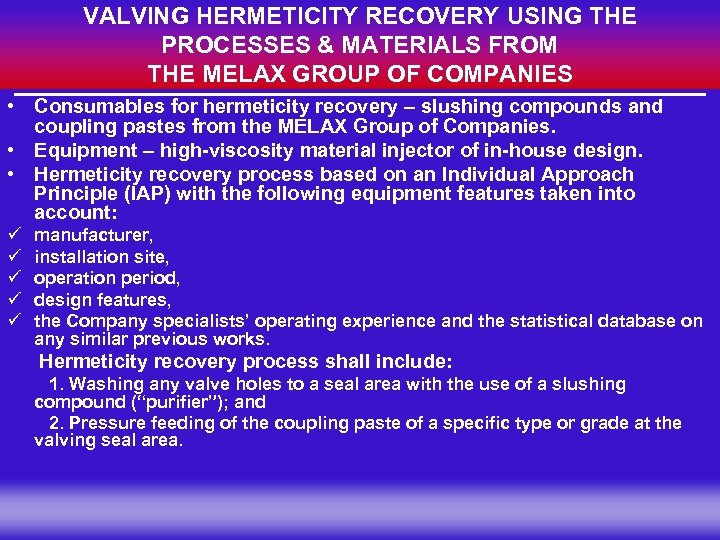 VALVING HERMETICITY RECOVERY USING THE PROCESSES & MATERIALS FROM THE MELAX GROUP OF COMPANIES

• Consumables for hermeticity recovery – slushing compounds and coupling pastes from the MELAX Group of Companies.
• Equipment – high-viscosity material injector of in-house design.
• Hermeticity recovery process based on an Individual Approach Principle (IAP) with the following equipment features taken into account:
✓ manufacturer,
✓ installation site,
✓ operation period,
✓ design features,
✓ the Company specialists' operating experience and the statistical database on any similar previous works.

Hermeticity recovery process shall include:

1. Washing any valve holes to a seal area with the use of a slushing compound ("purifier"); and

2. Pressure feeding of the coupling paste of a specific type or grade at the valving seal area.